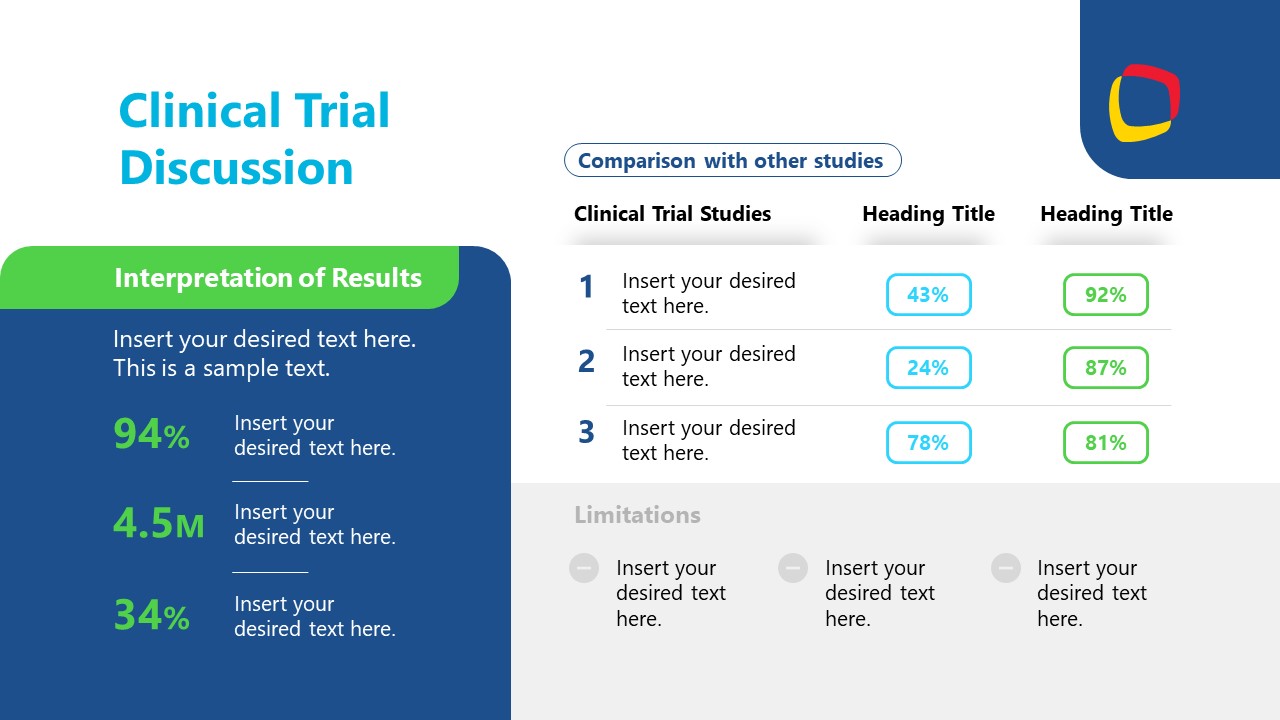 Clinical Trial Discussion

Interpretation of Results

Insert your desired text here. This is a sample text.

94% Insert your desired text here.

4.5M Insert your desired text here.

34% Insert your desired text here.

Comparison with other studies

| | Clinical Trial Studies | Heading Title | Heading Title |
|---|---|---|---|
| 1 | Insert your desired text here. | 43% | 92% |
| 2 | Insert your desired text here. | 24% | 87% |
| 3 | Insert your desired text here. | 78% | 81% |

Limitations

Insert your desired text here.

Insert your desired text here.

Insert your desired text here.